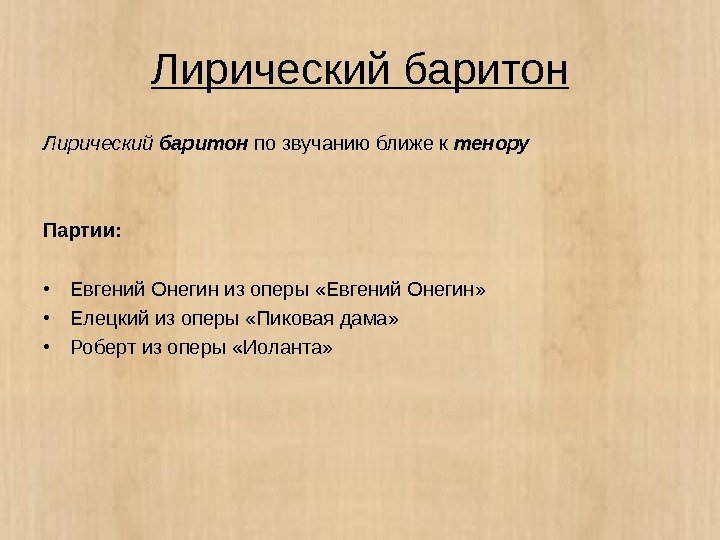 Лирический баритон

Лирический баритон по звучанию ближе к тенору

Партии:

• Евгений Онегин из оперы «Евгений Онегин»
• Елецкий из оперы «Пиковая дама»
• Роберт из оперы «Иоланта»